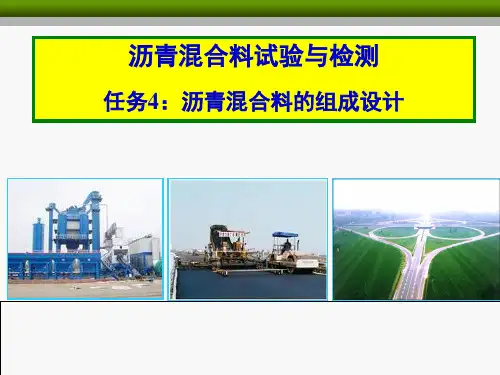 沥青混合料试验与检测

任务4：沥青混合料的组成设计